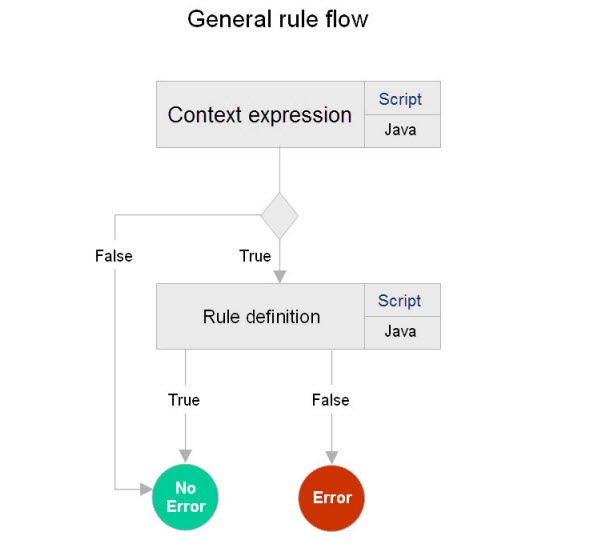 General rule flow

Context expression

Script

Java

False

True

Rule definition

Script

Java

True

False

No Error

Error